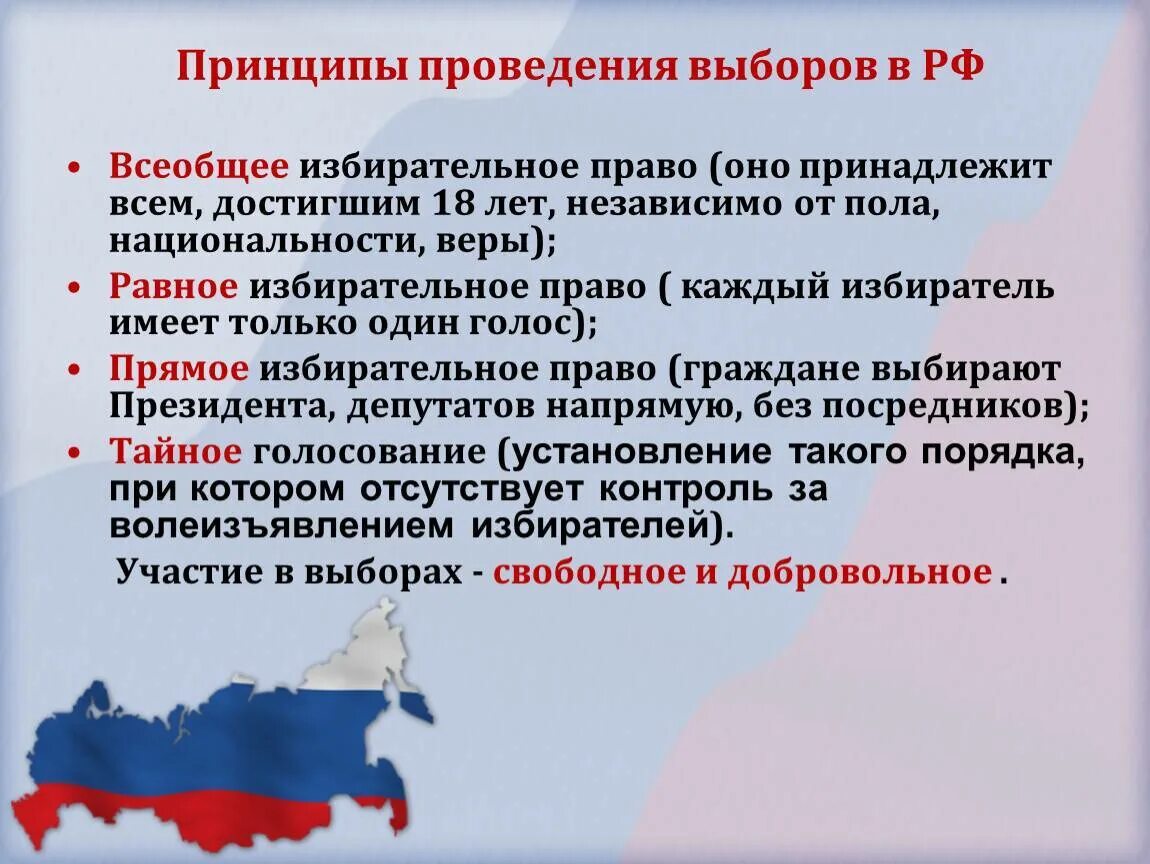 Принципы проведения выборов в РФ

• Всеобщее избирательное право (оно принадлежит всем, достигшим 18 лет, независимо от пола, национальности, веры);
• Равное избирательное право ( каждый избиратель имеет только один голос);
• Прямое избирательное право (граждане выбирают Президента, депутатов напрямую, без посредников);
• Тайное голосование (установление такого порядка, при котором отсутствует контроль за волеизъявлением избирателей).

Участие в выборах - свободное и добровольное .